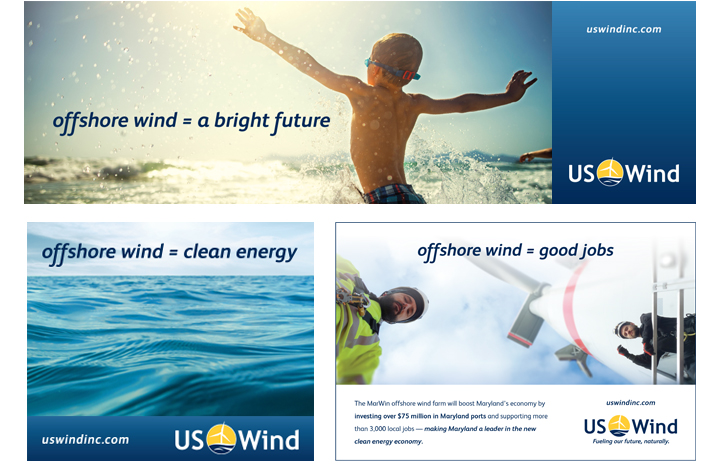 offshore wind = a bright future

uswindinc.com

US Wind

offshore wind = clean energy

uswindinc.com

US Wind

offshore wind = good jobs

The MarWin offshore wind farm will boost Maryland's economy by investing over $75 million in Maryland ports and supporting more than 3,000 local jobs — making Maryland a leader in the new clean energy economy.

uswindinc.com

US Wind

Fueling our future, naturally.